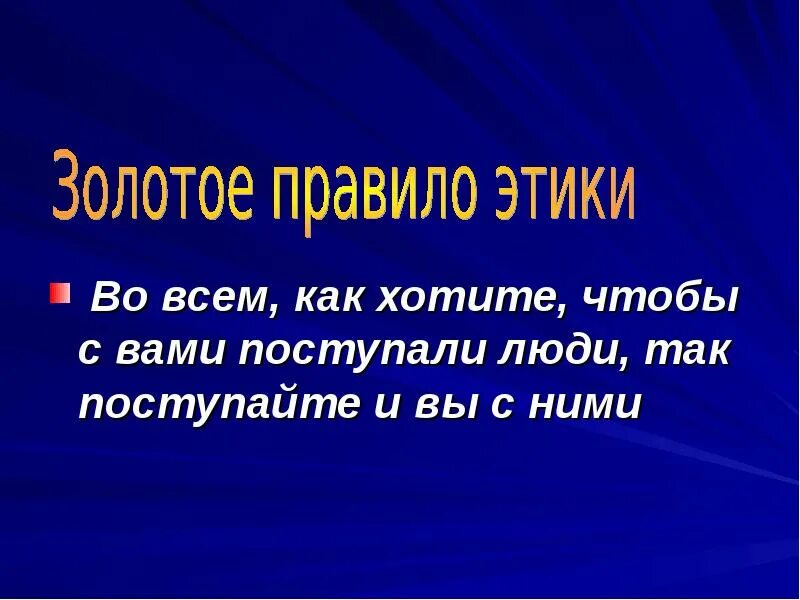 Золотое правило этики

Во всем, как хотите, чтобы с вами поступали люди, так поступайте и вы с ними